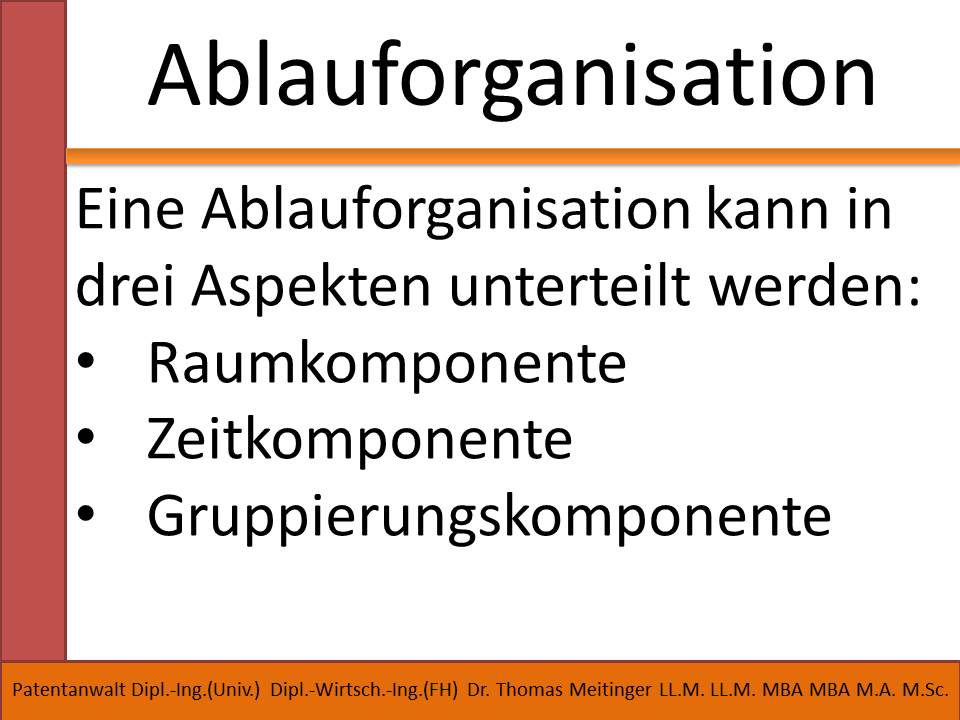 Ablauforganisation

Eine Ablauforganisation kann in drei Aspekten unterteilt werden:
• Raumkomponente
• Zeitkomponente
• Gruppierungskomponente

Patentanwalt Dipl.-Ing.(Univ.) Dipl.-Wirtsch.-Ing.(FH) Dr. Thomas Meitinger LL.M. LL.M. MBA MBA M.A. M.Sc.